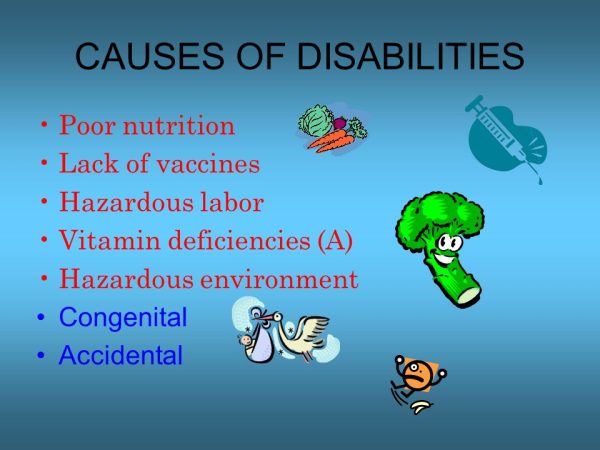 CAUSES OF DISABILITIES

• Poor nutrition
• Lack of vaccines
• Hazardous labor
• Vitamin deficiencies (A)
• Hazardous environment
• Congenital
• Accidental